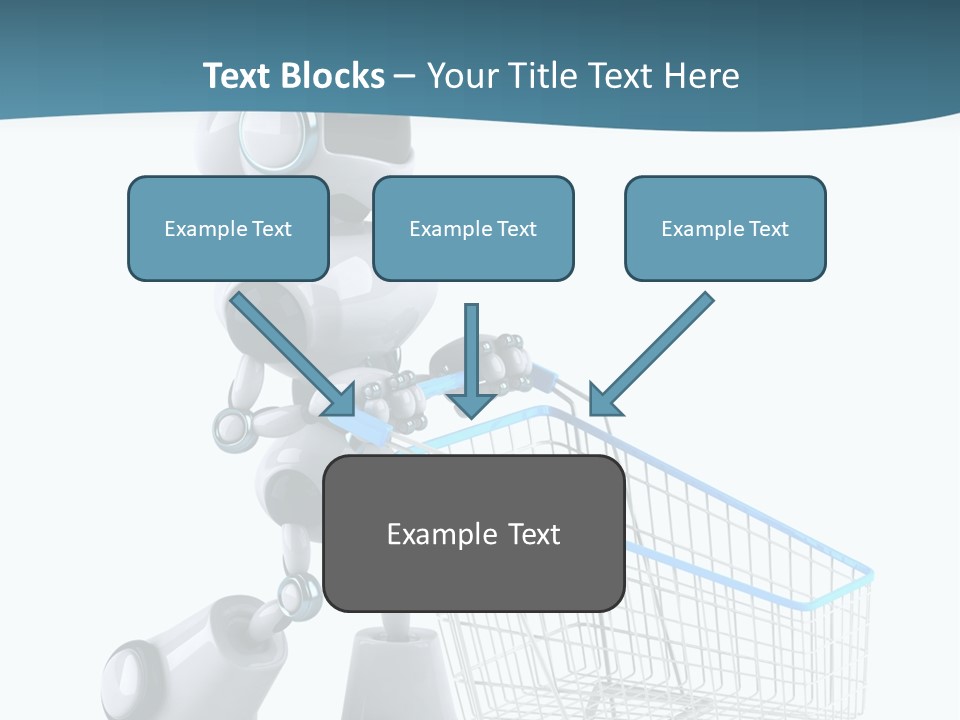 Text Blocks – Your Title Text Here

Example Text

Example Text

Example Text

Example Text